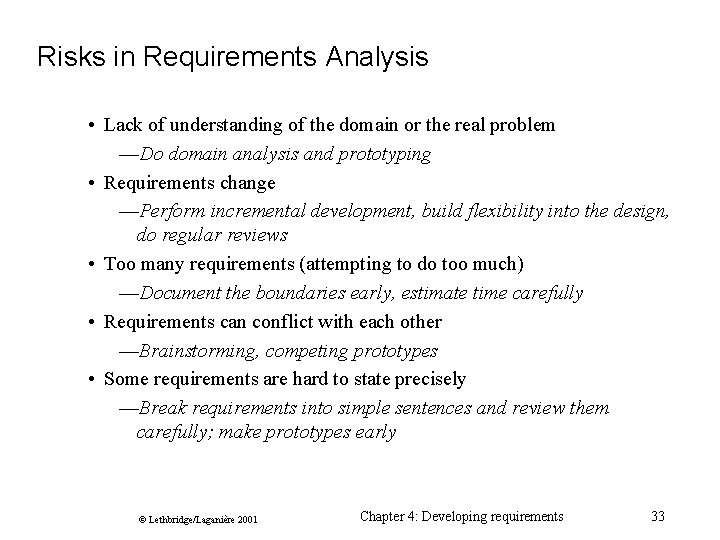 Risks in Requirements Analysis

• Lack of understanding of the domain or the real problem
—Do domain analysis and prototyping

• Requirements change
—Perform incremental development, build flexibility into the design, do regular reviews

• Too many requirements (attempting to do too much)
—Document the boundaries early, estimate time carefully

• Requirements can conflict with each other
—Brainstorming, competing prototypes

• Some requirements are hard to state precisely
—Break requirements into simple sentences and review them carefully; make prototypes early

© Lethbridge/Laganière 2001 Chapter 4: Developing requirements 33